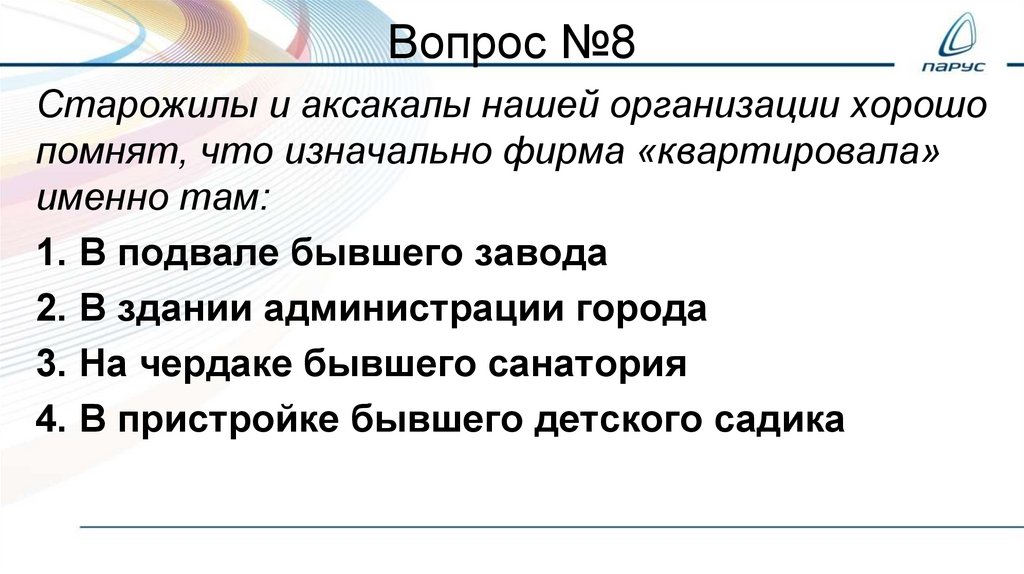 Вопрос №8

ПАРУС

Старожилы и аксакалы нашей организации хорошо помнят, что изначально фирма «квартировала» именно там:

1. В подвале бывшего завода

2. В здании администрации города

3. На чердаке бывшего санатория

4. В пристройке бывшего детского садика